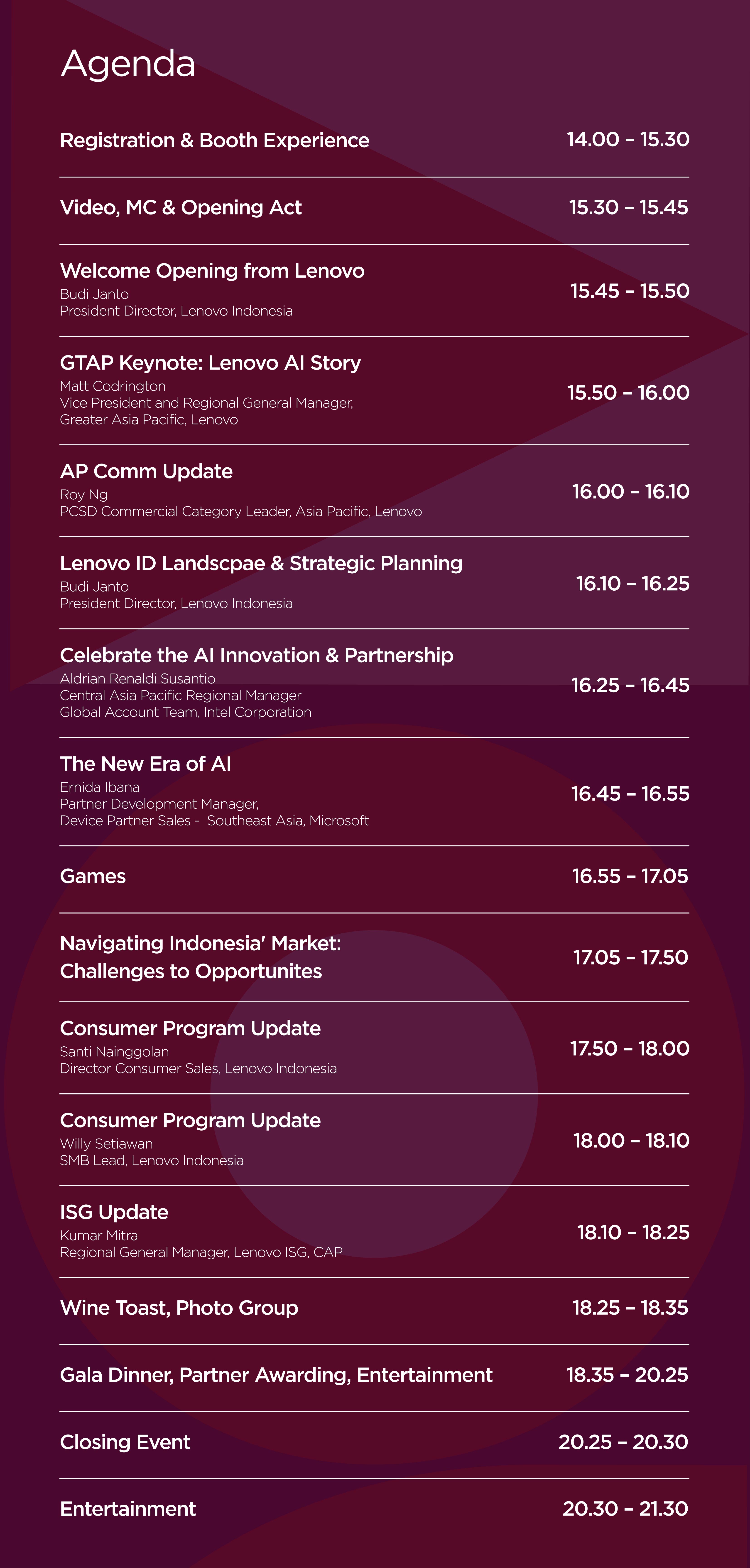 Agenda

Registration & Booth Experience 14.00 – 15.30

Video, MC & Opening Act 15.30 – 15.45

Welcome Opening from Lenovo
Budi Janto
President Director, Lenovo Indonesia
15.45 – 15.50

GTAP Keynote: Lenovo AI Story
Matt Codrington
Vice President and Regional General Manager, Greater Asia Pacific, Lenovo
15.50 – 16.00

AP Comm Update
Roy Ng
PCSD Commercial Category Leader, Asia Pacific, Lenovo
16.00 – 16.10

Lenovo ID Landscpae & Strategic Planning
Budi Janto
President Director, Lenovo Indonesia
16.10 – 16.25

Celebrate the AI Innovation & Partnership
Aldrian Renaldi Susantio
Central Asia Pacific Regional Manager
Global Account Team, Intel Corporation
16.25 – 16.45

The New Era of AI
Ernida Ibana
Partner Development Manager,
Device Partner Sales - Southeast Asia, Microsoft
16.45 – 16.55

Games 16.55 – 17.05

Navigating Indonesia' Market: Challenges to Opportunites 17.05 – 17.50

Consumer Program Update
Santi Nainggolan
Director Consumer Sales, Lenovo Indonesia
17.50 – 18.00

Consumer Program Update
Willy Setiawan
SMB Lead, Lenovo Indonesia
18.00 – 18.10

ISG Update
Kumar Mitra
Regional General Manager, Lenovo ISG, CAP
18.10 – 18.25

Wine Toast, Photo Group 18.25 – 18.35

Gala Dinner, Partner Awarding, Entertainment 18.35 – 20.25

Closing Event 20.25 – 20.30

Entertainment 20.30 – 21.30